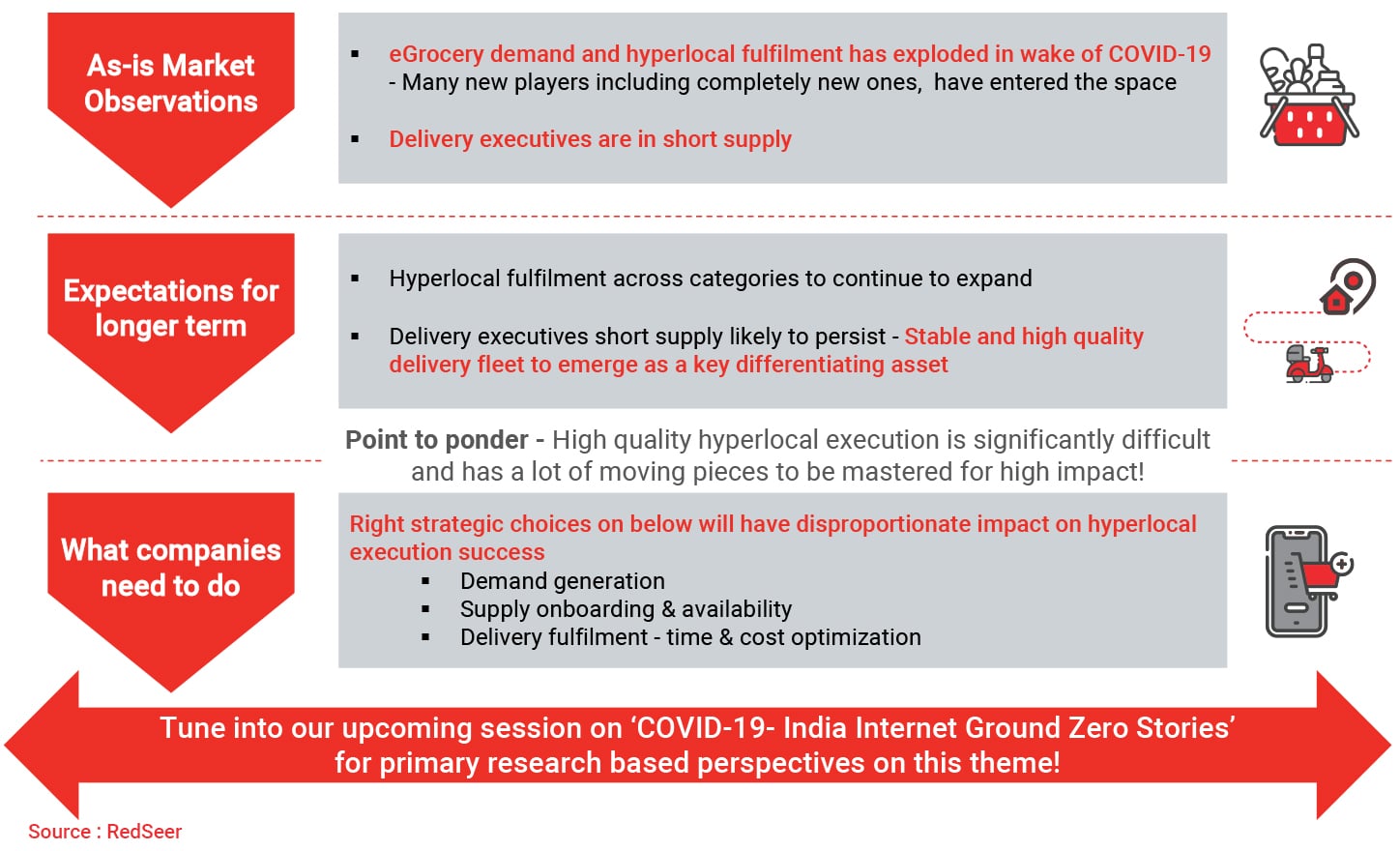 As-is Market Observations

▪ eGrocery demand and hyperlocal fulfilment has exploded in wake of COVID-19 - Many new players including completely new ones, have entered the space

▪ Delivery executives are in short supply

Expectations for longer term

▪ Hyperlocal fulfilment across categories to continue to expand

▪ Delivery executives short supply likely to persist - Stable and high quality delivery fleet to emerge as a key differentiating asset

Point to ponder - High quality hyperlocal execution is significantly difficult and has a lot of moving pieces to be mastered for high impact!

What companies need to do

Right strategic choices on below will have disproportionate impact on hyperlocal execution success

▪ Demand generation
▪ Supply onboarding & availability
▪ Delivery fulfilment - time & cost optimization

Tune into our upcoming session on ‘COVID-19- India Internet Ground Zero Stories’ for primary research based perspectives on this theme!

Source : RedSeer